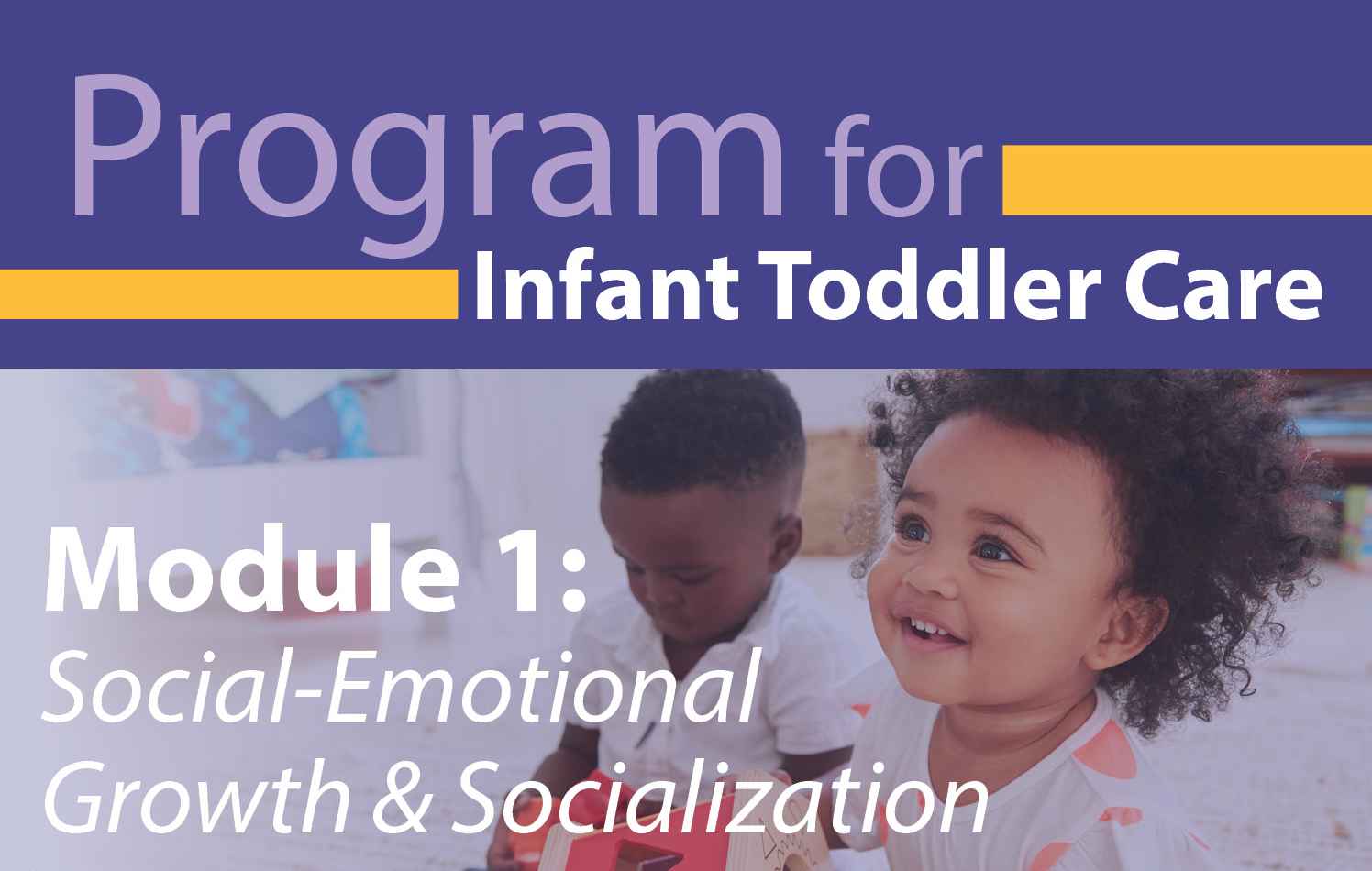 Program for
Infant Toddler Care

Module 1:
Social-Emotional Growth & Socialization